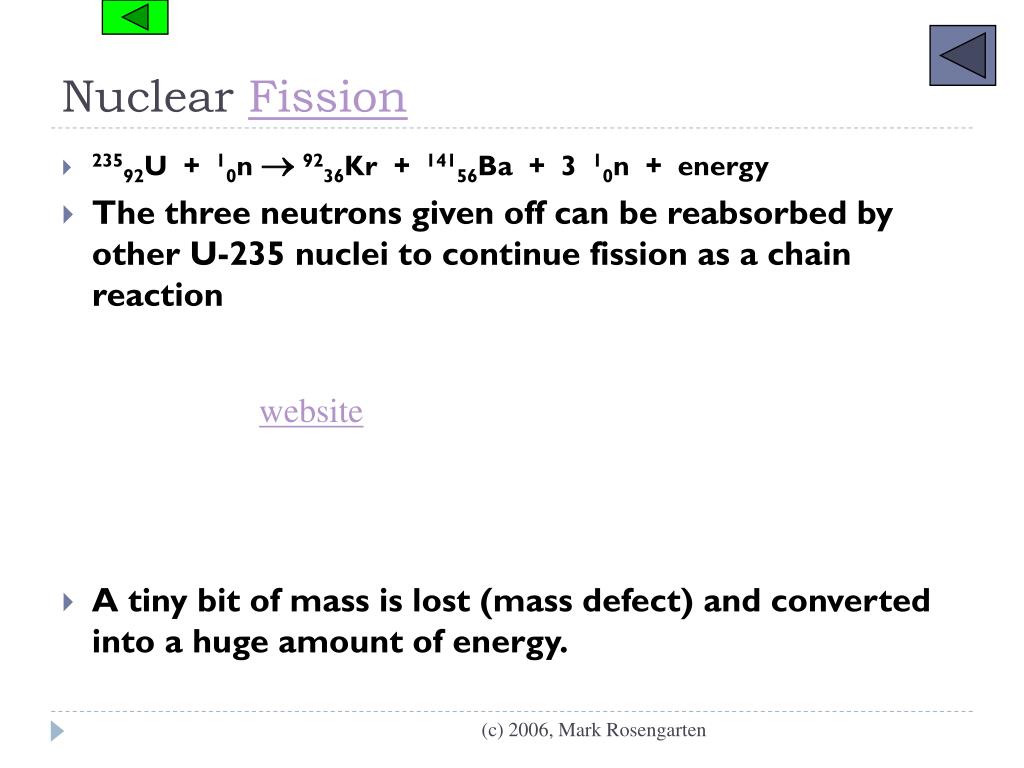 Nuclear Fission

$^{235}_{92}U + ^{1}_{0}n \rightarrow ^{92}_{36}Kr + ^{141}_{56}Ba + 3\ ^{1}_{0}n +$ energy

The three neutrons given off can be reabsorbed by other U-235 nuclei to continue fission as a chain reaction

website

A tiny bit of mass is lost (mass defect) and converted into a huge amount of energy.

(c) 2006, Mark Rosengarten